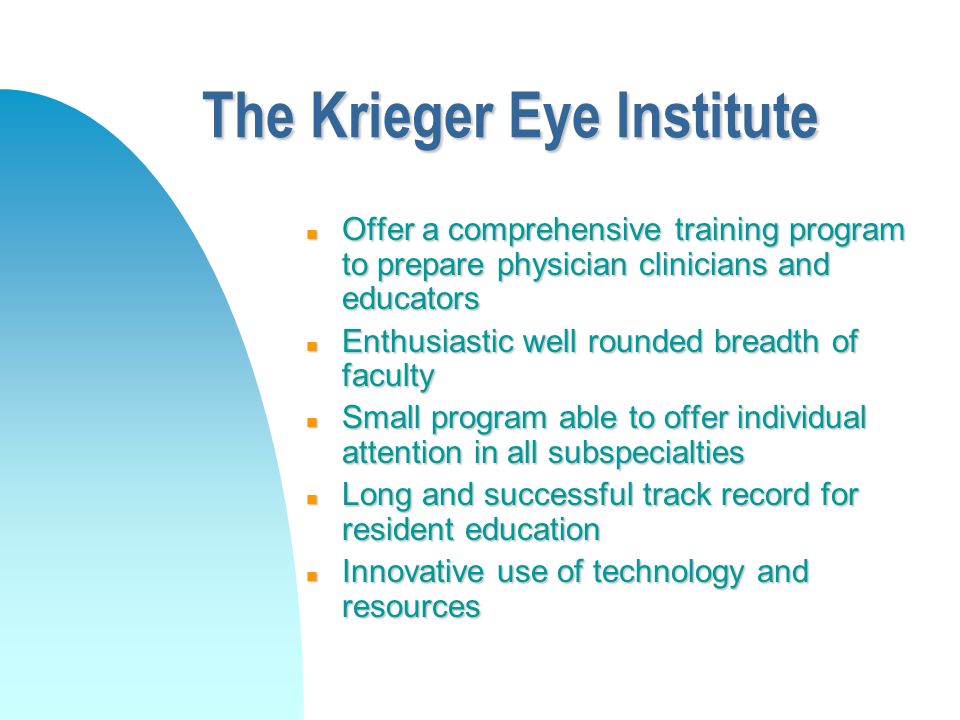 The Krieger Eye Institute

- Offer a comprehensive training program to prepare physician clinicians and educators
- Enthusiastic well rounded breadth of faculty
- Small program able to offer individual attention in all subspecialties
- Long and successful track record for resident education
- Innovative use of technology and resources